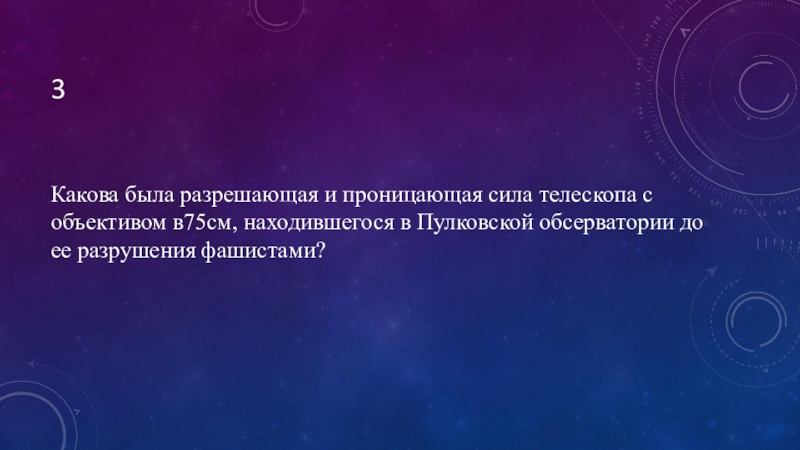 3

Какова была разрешающая и проницающая сила телескопа с объективом в75см, находившегося в Пулковской обсерватории до ее разрушения фашистами?